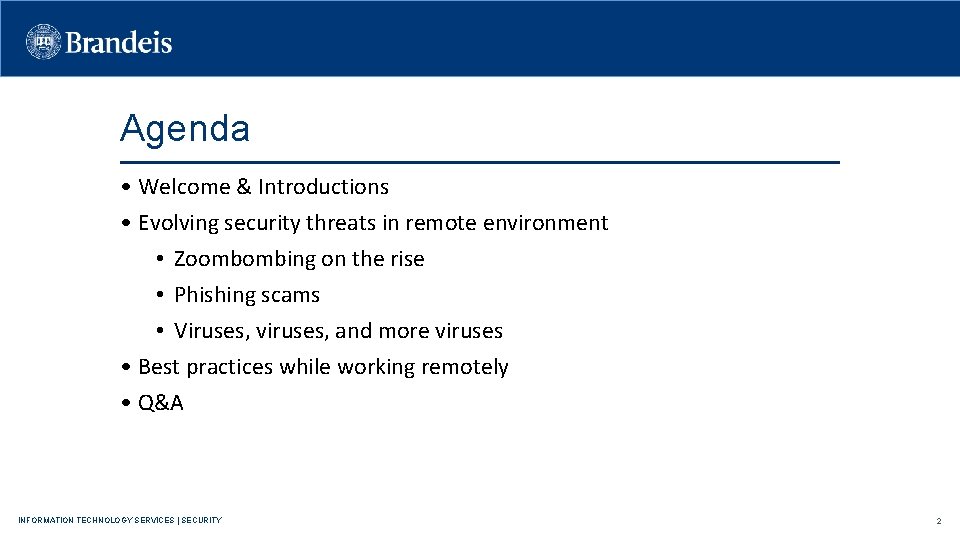 Brandeis

Agenda

• Welcome & Introductions
• Evolving security threats in remote environment
  • Zoombombing on the rise
  • Phishing scams
  • Viruses, viruses, and more viruses
• Best practices while working remotely
• Q&A

INFORMATION TECHNOLOGY SERVICES | SECURITY

2